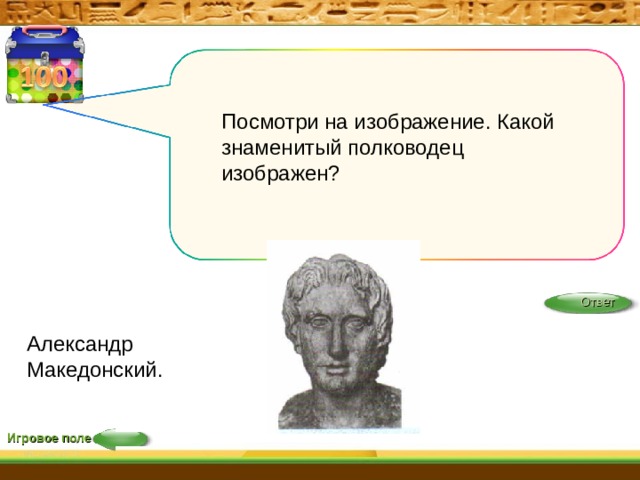 100

Посмотри на изображение. Какой знаменитый полководец изображен?

Ответ

Александр Македонский.

Игровое поле